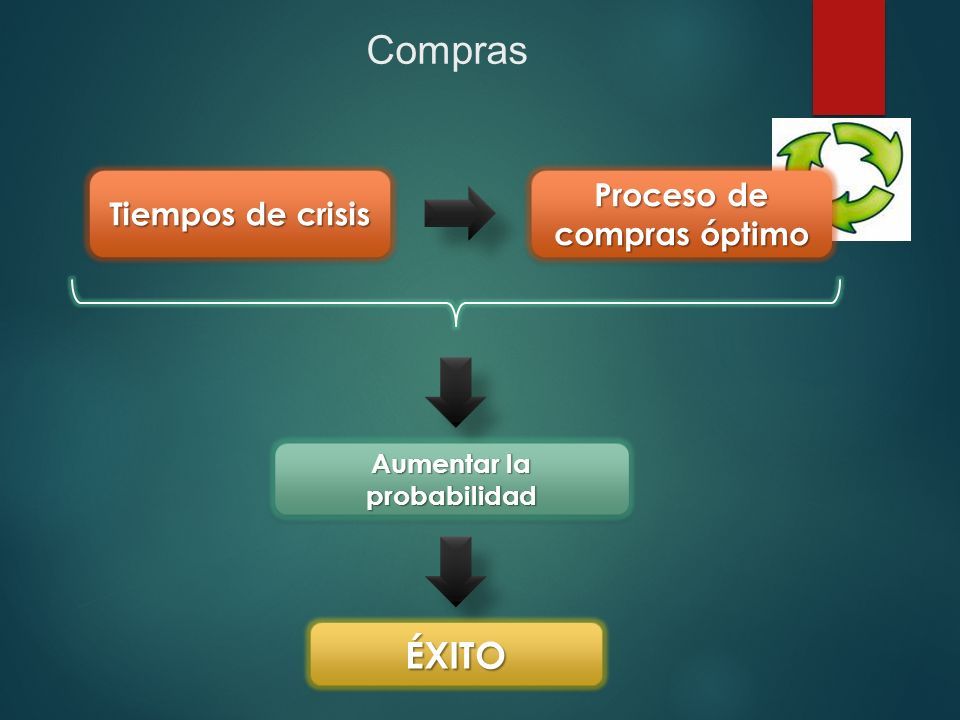 Compras

Tiempos de crisis

Proceso de compras óptimo

Aumentar la probabilidad

ÉXITO